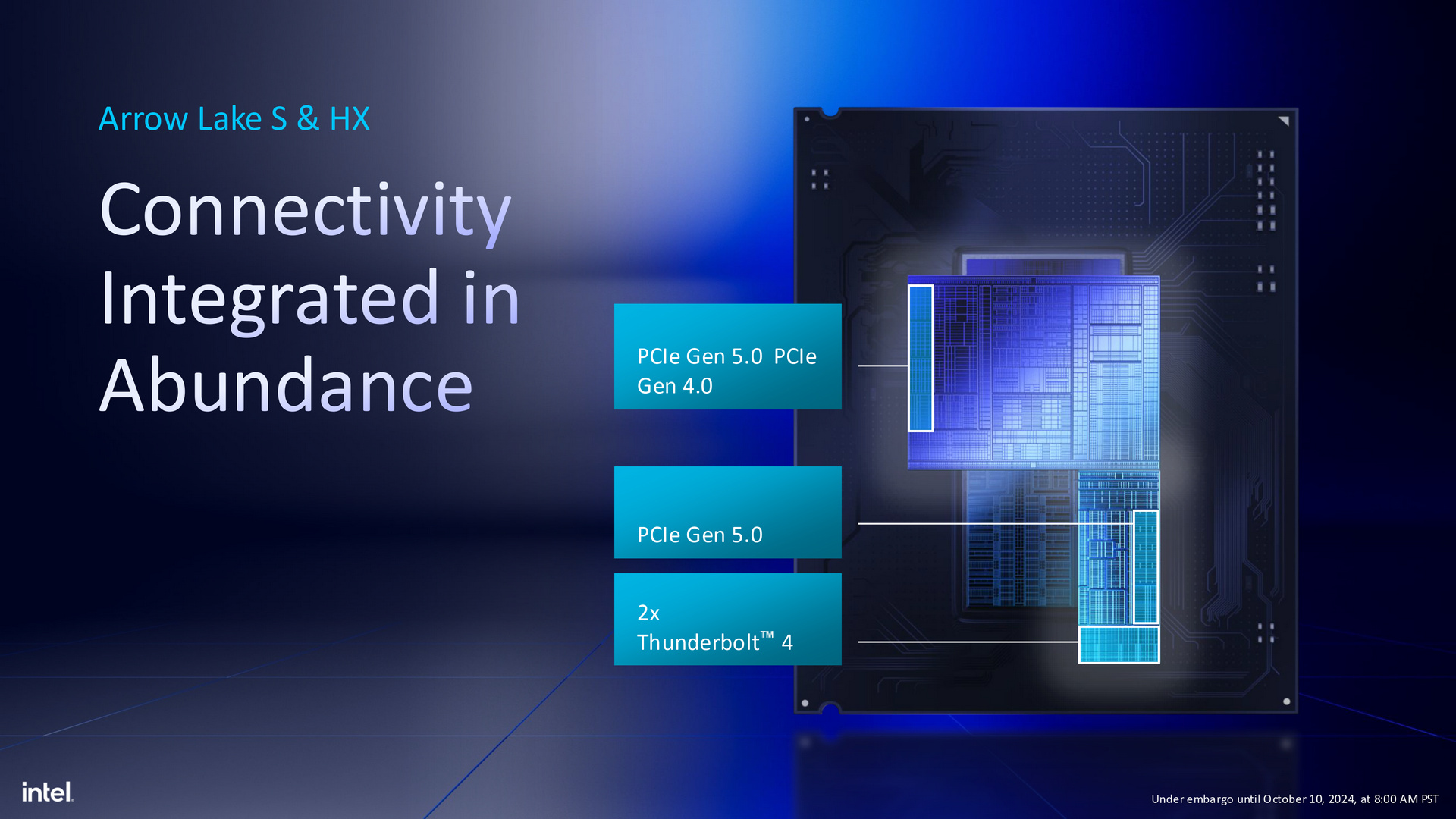 Arrow Lake S & HX

Connectivity Integrated in Abundance

PCIe Gen 5.0 PCIe Gen 4.0

PCIe Gen 5.0

2x Thunderbolt™ 4

intel.

Under embargo until October 10, 2024, at 8:00 AM PST